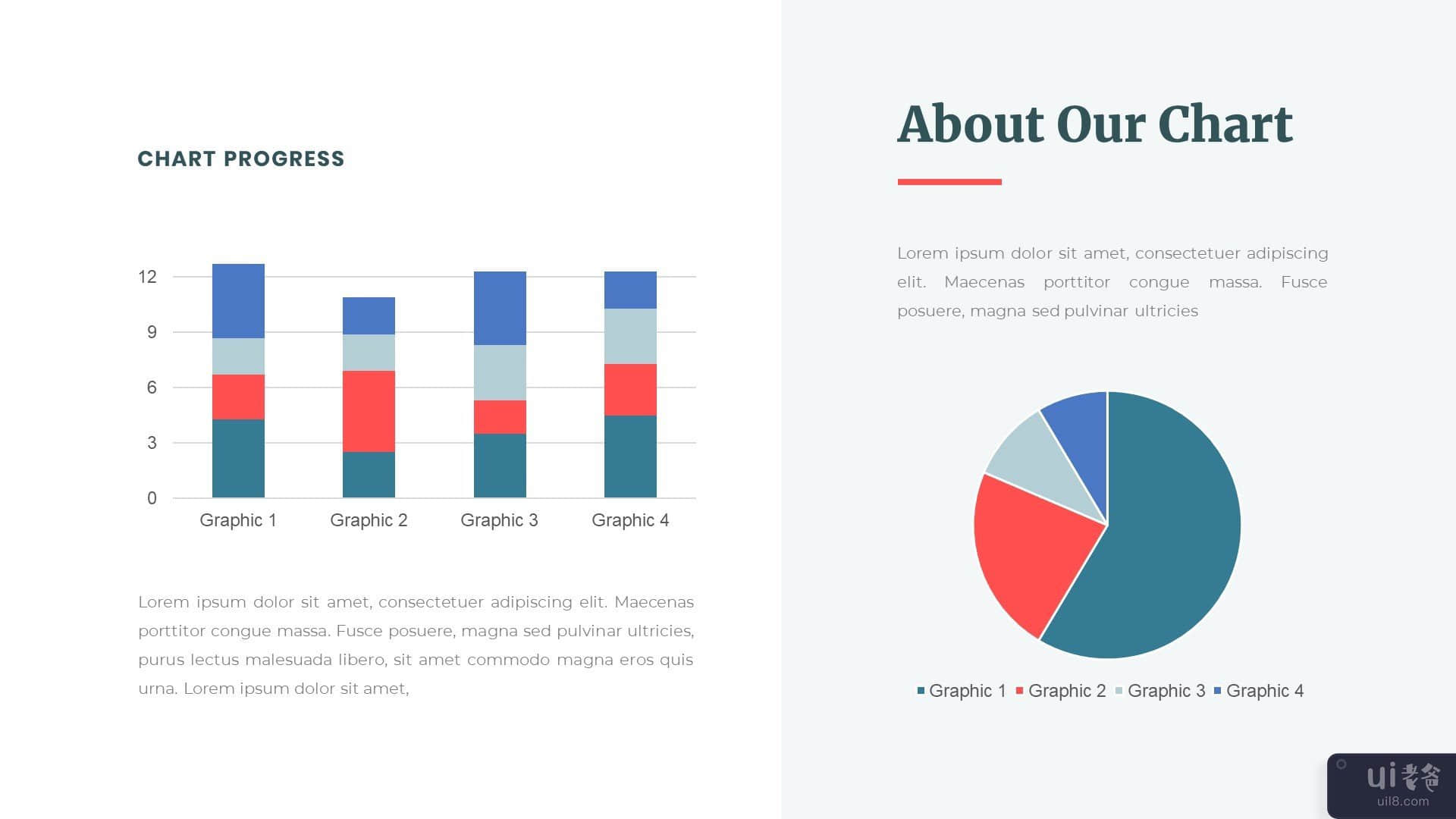 CHART PROGRESS

12
9
6
3
0

Graphic 1 Graphic 2 Graphic 3 Graphic 4

Lorem ipsum dolor sit amet, consectetuer adipiscing elit. Maecenas porttitor congue massa. Fusce posuere, magna sed pulvinar ultricies, purus lectus malesuada libero, sit amet commodo magna eros quis urna. Lorem ipsum dolor sit amet,

About Our Chart

Lorem ipsum dolor sit amet, consectetuer adipiscing elit. Maecenas porttitor congue massa. Fusce posuere, magna sed pulvinar ultricies

Graphic 1 Graphic 2 Graphic 3 Graphic 4

ui老爸
uil8.com